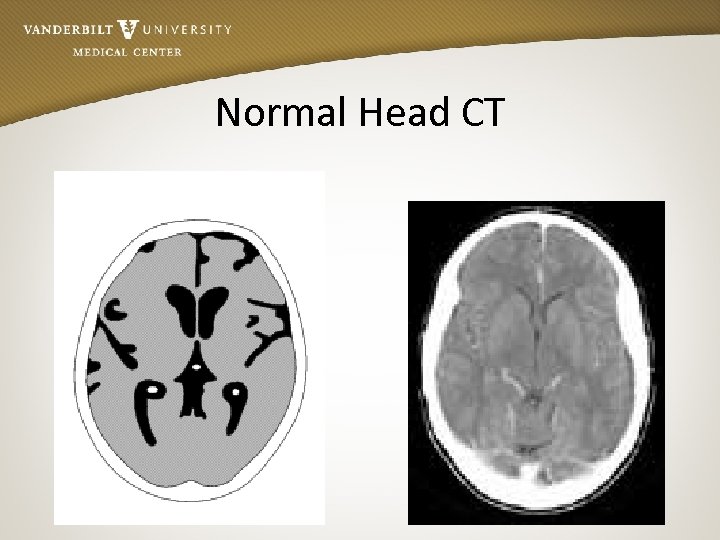 VANDERBILT UNIVERSITY
MEDICAL CENTER

Normal Head CT